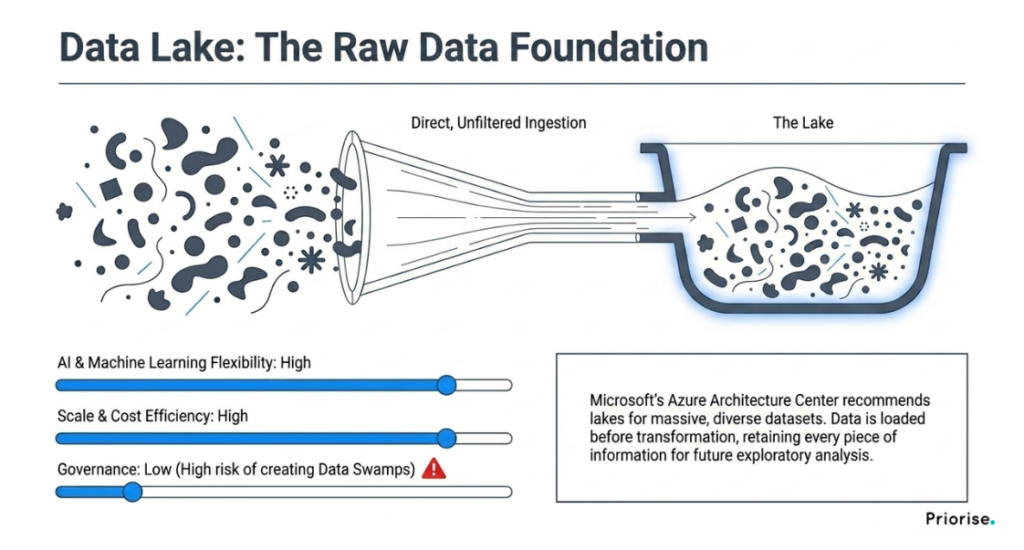 Data Lake: The Raw Data Foundation

Direct, Unfiltered Ingestion

The Lake

AI & Machine Learning Flexibility: High

Scale & Cost Efficiency: High

Governance: Low (High risk of creating Data Swamps)

Microsoft's Azure Architecture Center recommends lakes for massive, diverse datasets. Data is loaded before transformation, retaining every piece of information for future exploratory analysis.

Priorise.